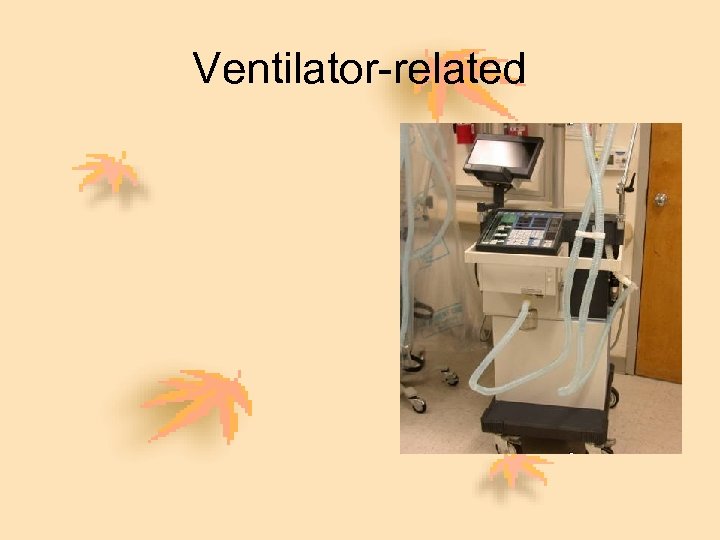 Ventilator-related